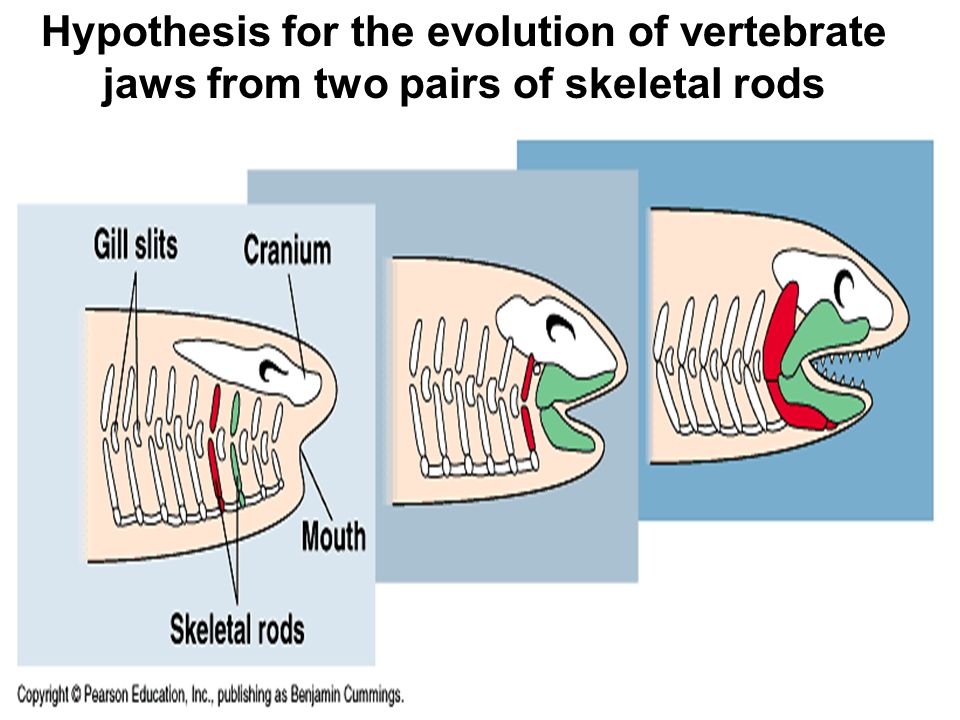 Hypothesis for the evolution of vertebrate jaws from two pairs of skeletal rods

Gill slits

Cranium

Mouth

Skeletal rods

Copyright © Pearson Education, Inc., publishing as Benjamin Cummings.